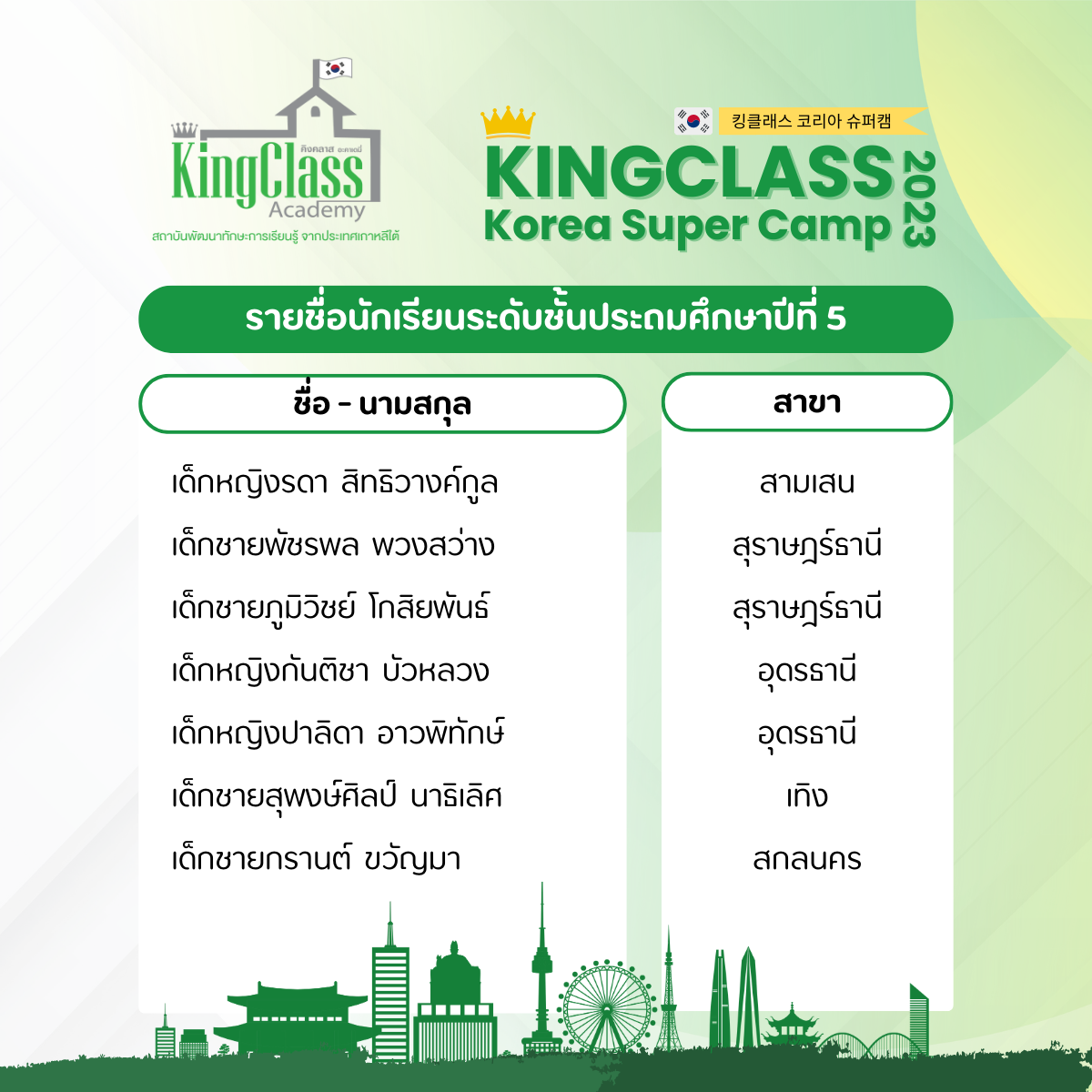 คิงคลาส อะคาเดมี่
KingClass
Academy
สถาบันพัฒนาทักษะการเรียนรู้ จากประเทศเกาหลีใต้

킹클래스 코리아 슈퍼캠
KINGCLASS
Korea Super Camp
2023

รายชื่อนักเรียนระดับชั้นประถมศึกษาปีที่ 5

| ชื่อ - นามสกุล | สาขา |
|---|---|
| เด็กหญิงรดา สิทธิวางค์กูล | สามเสน |
| เด็กชายพัชรพล พวงสว่าง | สุราษฎร์ธานี |
| เด็กชายภูมิวิชย์ โกสิยพันธ์ | สุราษฎร์ธานี |
| เด็กหญิงกันติชา บัวหลวง | อุดรธานี |
| เด็กหญิงปาลิดา อาวพิทักษ์ | อุดรธานี |
| เด็กชายสุพงษ์ศิลป์ นาธิเลิศ | เทิง |
| เด็กชายกรานต์ ขวัญมา | สกลนคร |